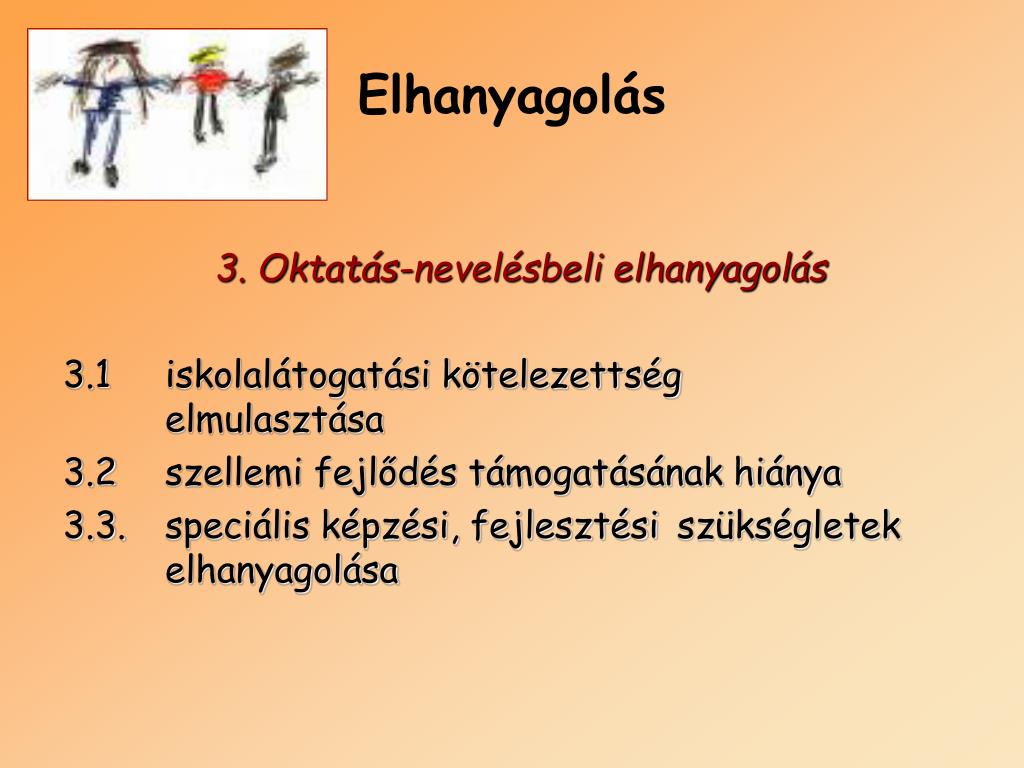 Elhanyagolás

3. Oktatás-nevelésbeli elhanyagolás

3.1 iskolalátogatási kötelezettség elmulasztása

3.2 szellemi fejlődés támogatásának hiánya

3.3. speciális képzési, fejlesztési szükségletek elhanyagolása